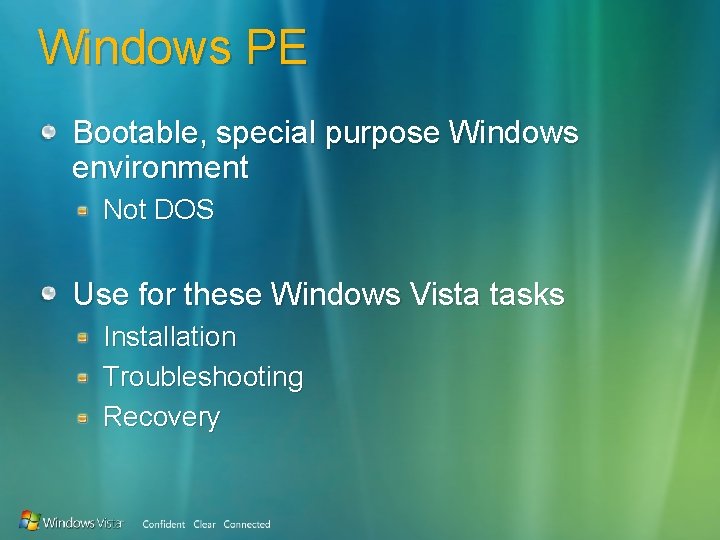 Windows PE

Bootable, special purpose Windows environment

Not DOS

Use for these Windows Vista tasks

Installation

Troubleshooting

Recovery

Windows Vista Confident Clear Connected